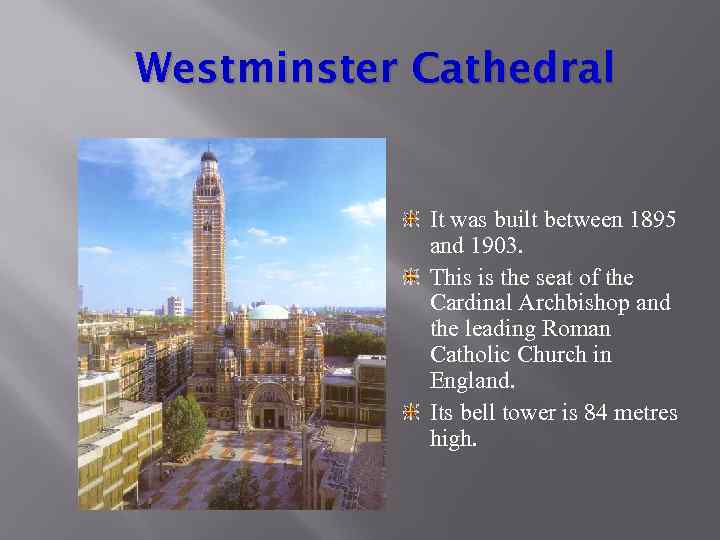 Westminster Cathedral

It was built between 1895 and 1903.

This is the seat of the Cardinal Archbishop and the leading Roman Catholic Church in England.

Its bell tower is 84 metres high.